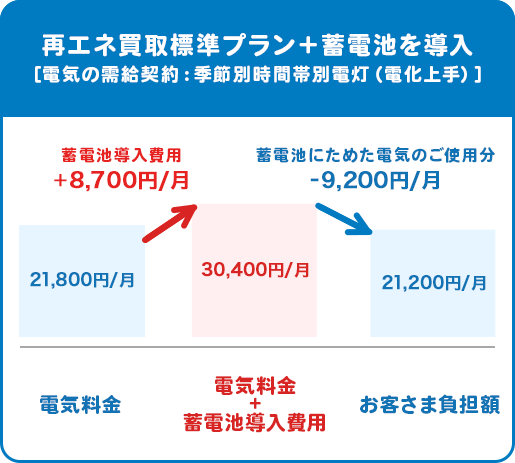 再エネ買取標準プラン＋蓄電池を導入
［電気の需給契約：季節別時間帯別電灯（電化上手）］

蓄電池導入費用
+8,700円/月

蓄電池にためた電気のご使用分
-9,200円/月

21,800円/月

30,400円/月

21,200円/月

電気料金

電気料金
+
蓄電池導入費用

お客さま負担額